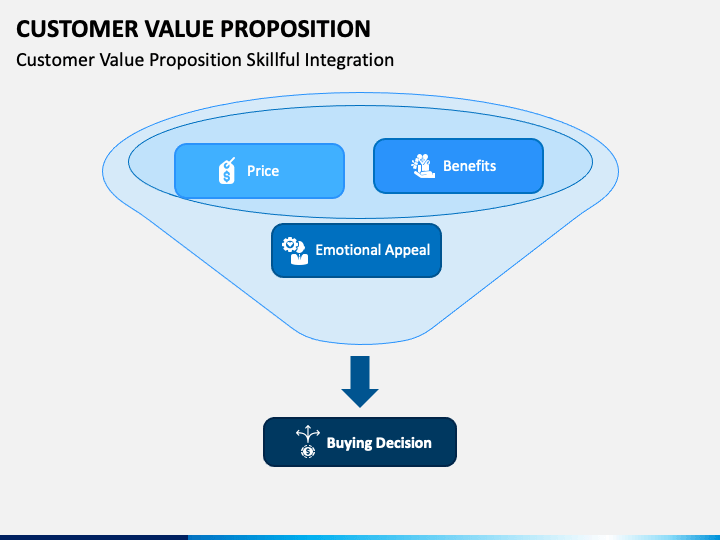 CUSTOMER VALUE PROPOSITION
Customer Value Proposition Skillful Integration

Price

Benefits

Emotional Appeal

Buying Decision